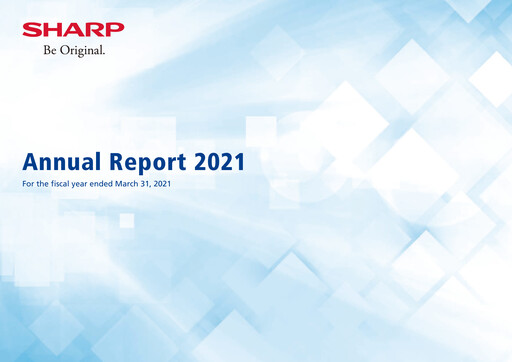 SHARP
Be Original.

Annual Report 2021

For the fiscal year ended March 31, 2021